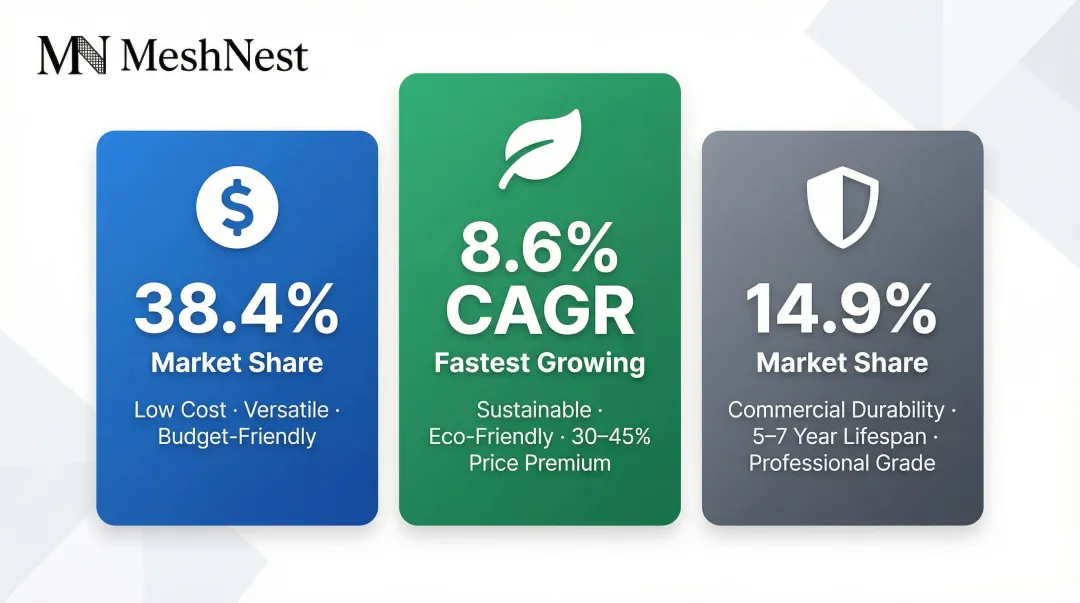 MN MeshNest

$

38.4%
Market Share

Low Cost · Versatile · Budget-Friendly

8.6% CAGR
Fastest Growing

Sustainable · Eco-Friendly · 30–45% Price Premium

14.9%
Market Share

Commercial Durability · 5–7 Year Lifespan · Professional Grade